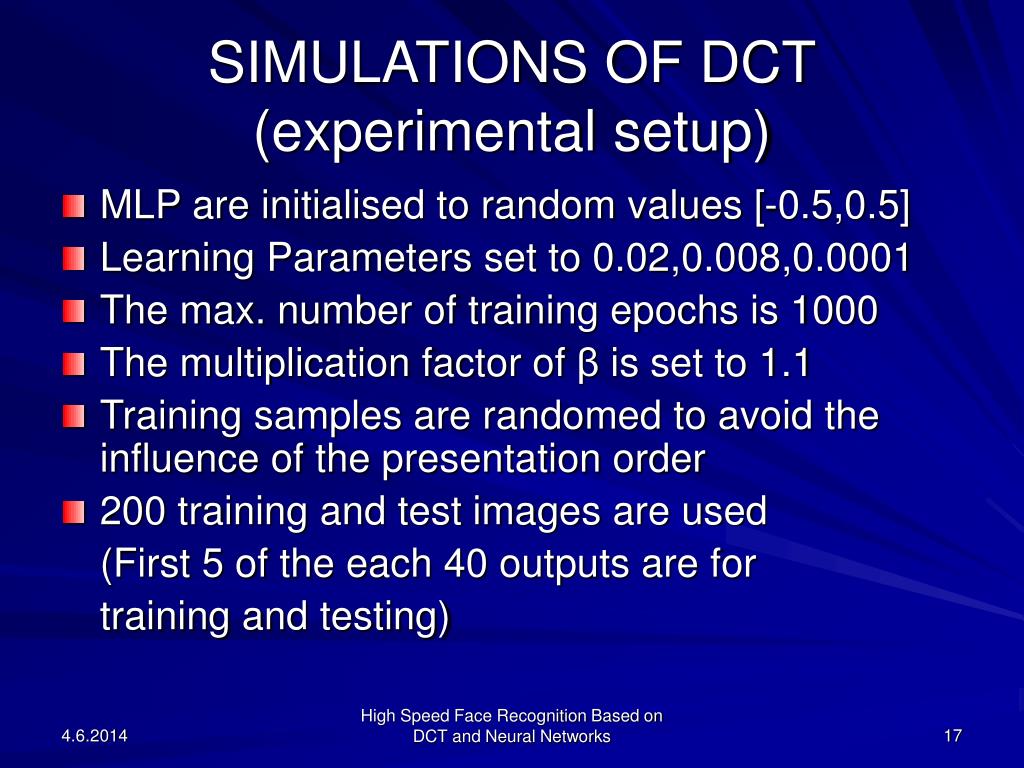 SIMULATIONS OF DCT
(experimental setup)

MLP are initialised to random values [-0.5,0.5]

Learning Parameters set to 0.02,0.008,0.0001

The max. number of training epochs is 1000

The multiplication factor of β is set to 1.1

Training samples are randomed to avoid the influence of the presentation order

200 training and test images are used
(First 5 of the each 40 outputs are for training and testing)

4.6.2014

High Speed Face Recognition Based on DCT and Neural Networks

17